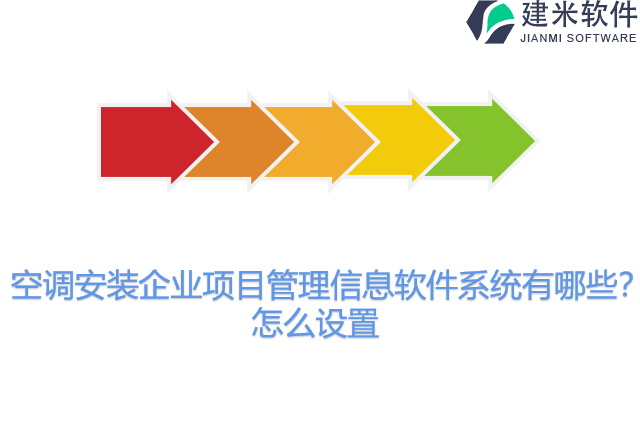 建米软件
JIANMI SOFTWARE

空调安装企业项目管理信息软件系统有哪些？怎么设置